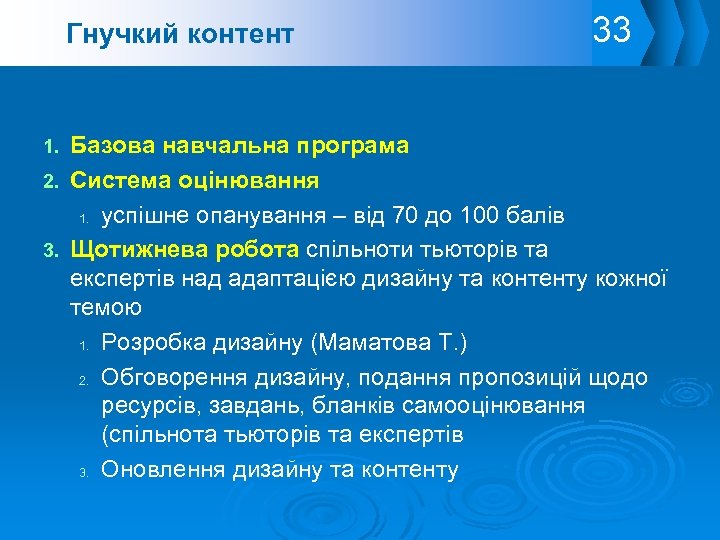 Гнучкий контент

33

1. Базова навчальна програма
2. Система оцінювання
 1. успішне опанування – від 70 до 100 балів
3. Щотижнева робота спільноти тьюторів та експертів над адаптацією дизайну та контенту кожної темою
 1. Розробка дизайну (Маматова Т.)
 2. Обговорення дизайну, подання пропозицій щодо ресурсів, завдань, бланків самооцінювання (спільнота тьюторів та експертів
 3. Оновлення дизайну та контенту